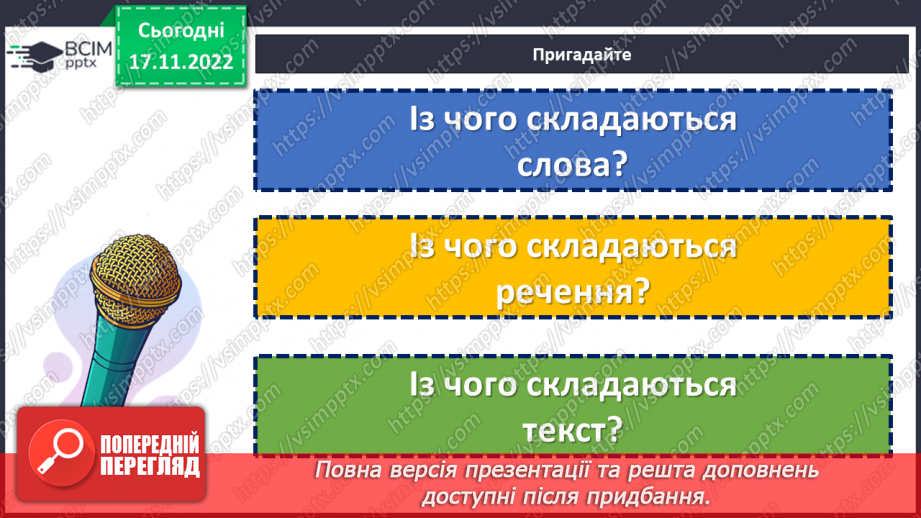 ВСІМ pptx

Сьогодні 17.11.2022

Пригадайте

Із чого складаються слова?

Із чого складаються речення?

Із чого складаються текст?

ПОПЕРЕДНІЙ ПЕРЕГЛЯД

Повна версія презентації та решта доповнень доступні після придбання.

https://vsimpptx.com